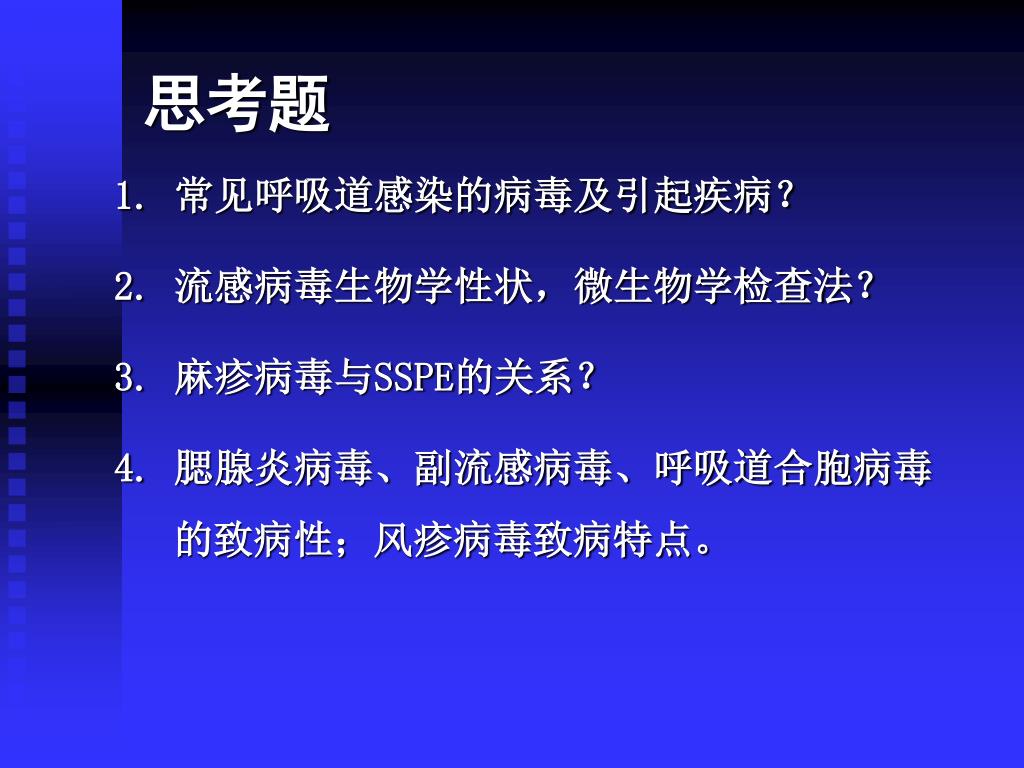 思考题

1. 常见呼吸道感染的病毒及引起疾病？

2. 流感病毒生物学性状，微生物学检查法？

3. 麻疹病毒与SSPE的关系？

4. 腮腺炎病毒、副流感病毒、呼吸道合胞病毒的致病性；风疹病毒致病特点。